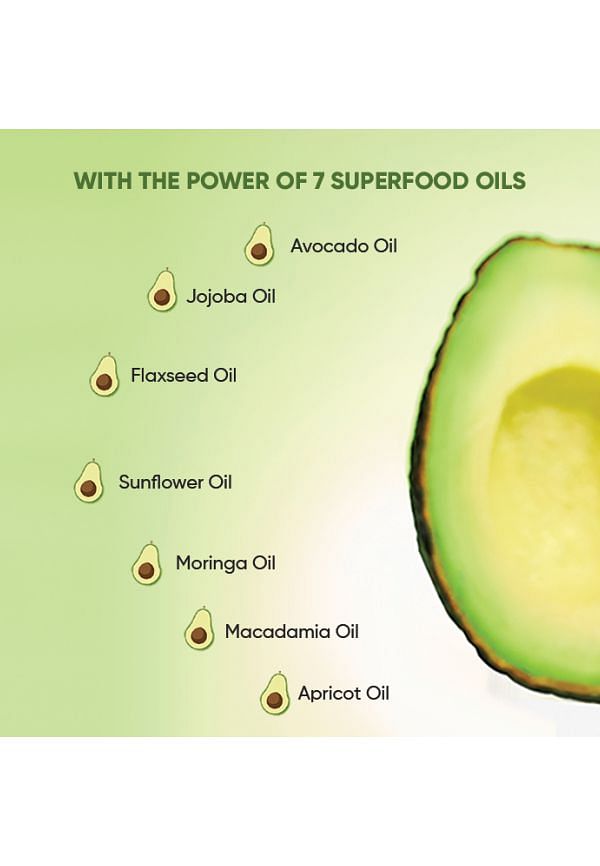 WITH THE POWER OF 7 SUPERFOOD OILS

Avocado Oil

Jojoba Oil

Flaxseed Oil

Sunflower Oil

Moringa Oil

Macadamia Oil

Apricot Oil